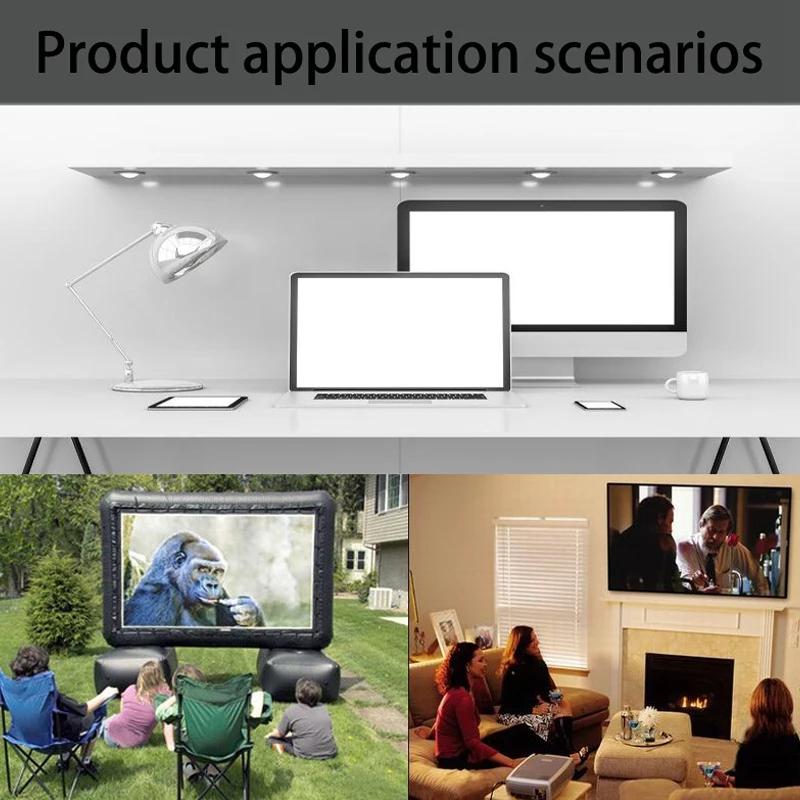 Product application scenarios